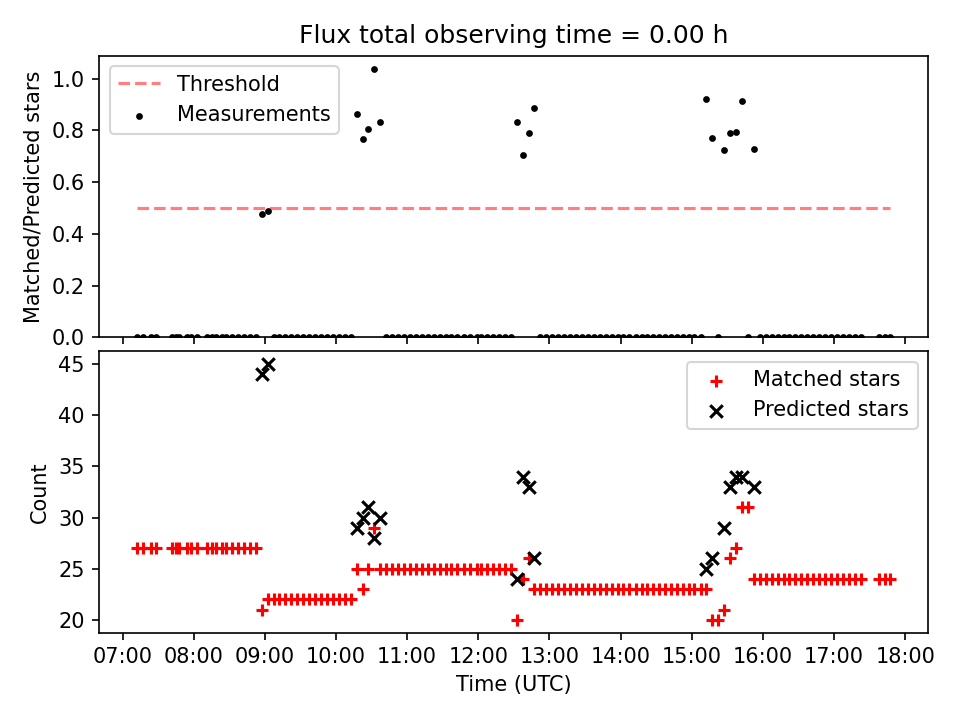 Flux total observing time = 0.00 h

Threshold
Measurements

Matched/Predicted stars

1.0
0.8
0.6
0.4
0.2
0.0

Matched stars
Predicted stars

Count

45
40
35
30
25
20

07:00 08:00 09:00 10:00 11:00 12:00 13:00 14:00 15:00 16:00 17:00 18:00

Time (UTC)